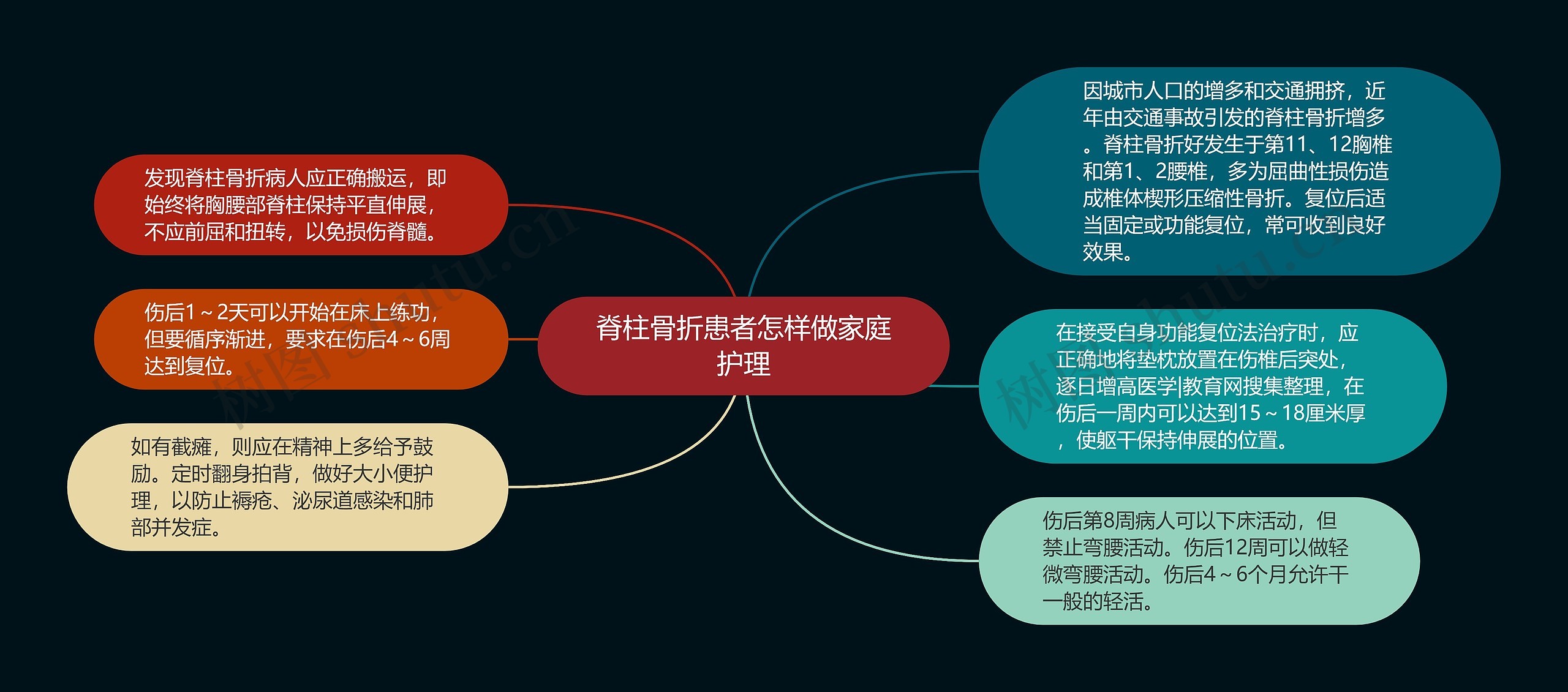 脊柱骨折患者怎样做家庭护理

发现脊柱骨折病人应正确搬运，即始终将胸腰部脊柱保持平直伸展，不应前屈和扭转，以免损伤脊髓。

伤后1～2天可以开始在床上练功，但要循序渐进，要求在伤后4～6周达到复位。

如有截瘫，则应在精神上多给予鼓励。定时翻身拍背，做好大小便护理，以防止褥疮、泌尿道感染和肺部并发症。

因城市人口的增多和交通拥挤，近年由交通事故引发的脊柱骨折增多。脊柱骨折好发生于第11、12胸椎和第1、2腰椎，多为屈曲性损伤造成椎体楔形压缩性骨折。复位后适当固定或功能复位，常可收到良好效果。

在接受自身功能复位法治疗时，应正确地将垫枕放置在伤椎后突处，逐日增高医学|教育网搜集整理，在伤后一周内可以达到15～18厘米厚，使躯干保持伸展的位置。

伤后第8周病人可以下床活动，但禁止弯腰活动。伤后12周可以做轻微弯腰活动。伤后4～6个月允许干一般的轻活。

树图 shutu.cn

树图 shutu.cn